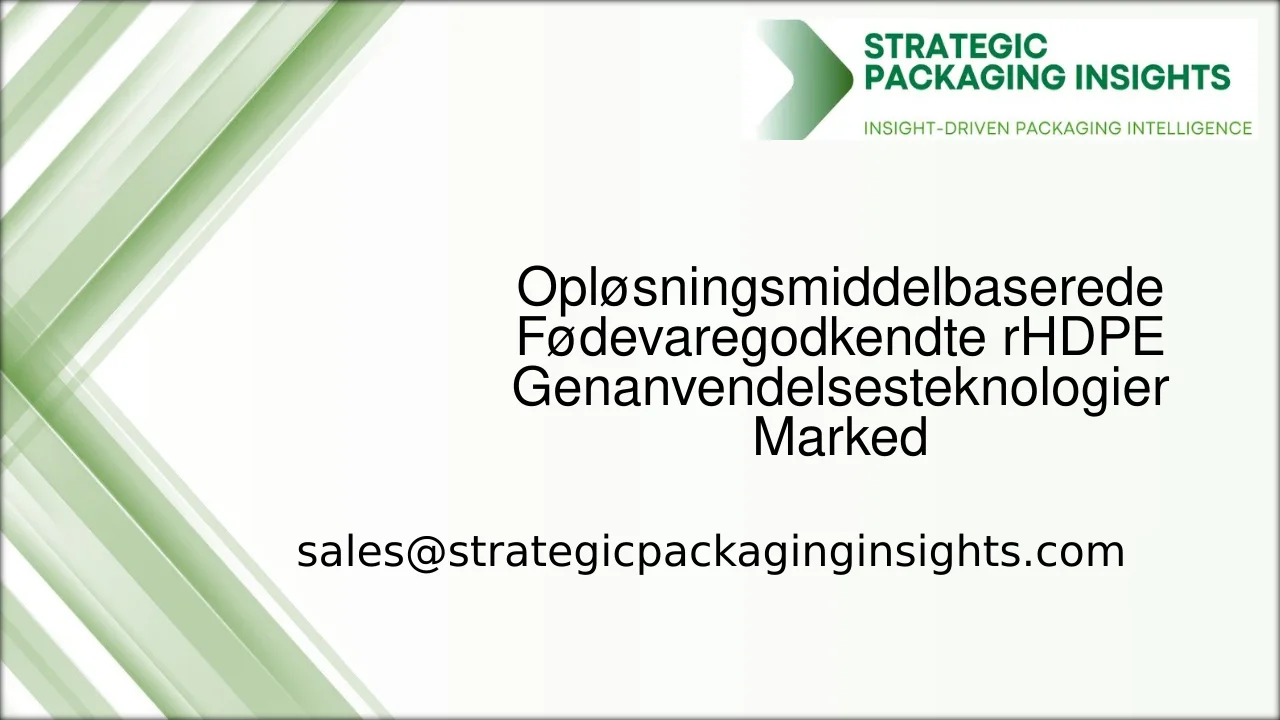 STRATEGIC PACKAGING INSIGHTS
INSIGHT-DRIVEN PACKAGING INTELLIGENCE

Opløsningsmiddelbaserede Fødevaregodkendte rHDPE Genanvendelsesteknologier Marked

sales@strategicpackaginginsights.com